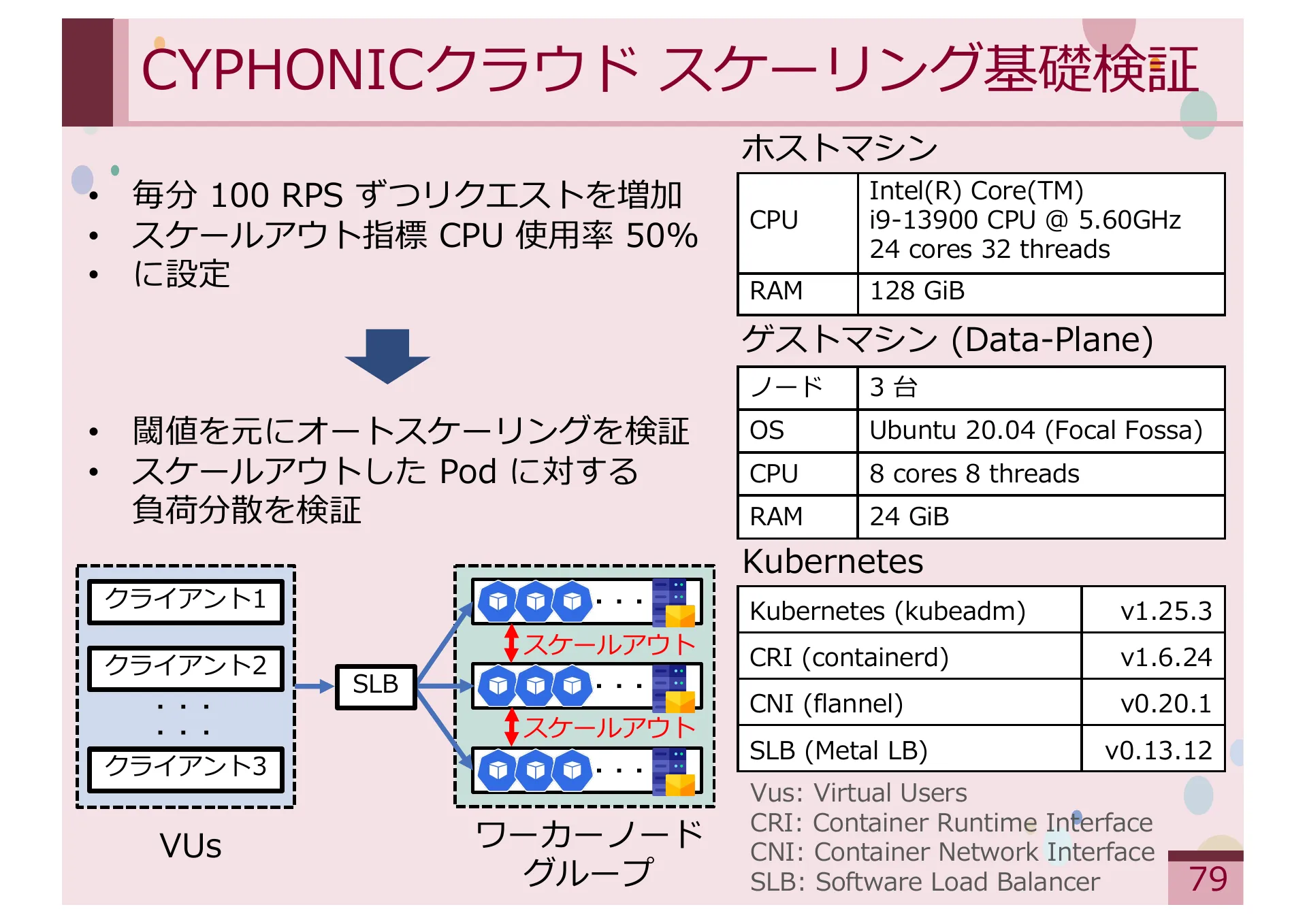 CYPHONICクラウド スケーリング基礎検証

• 毎分 100 RPS ずつリクエストを増加
• スケールアウト指標 CPU 使用率 50%
• に設定

• 閾値を元にオートスケーリングを検証
• スケールアウトした Pod に対する負荷分散を検証

クライアント1
クライアント2
・・・
・・・
クライアント3

VUs

SLB

・・・
スケールアウト
・・・
スケールアウト
・・・

ワーカーノードグループ

ホストマシン

| CPU | Intel(R) Core(TM) i9-13900 CPU @ 5.60GHz 24 cores 32 threads |
|---|---|
| RAM | 128 GiB |

ゲストマシン (Data-Plane)

| ノード | 3 台 |
|---|---|
| OS | Ubuntu 20.04 (Focal Fossa) |
| CPU | 8 cores 8 threads |
| RAM | 24 GiB |

Kubernetes

| Kubernetes (kubeadm) | v1.25.3 |
|---|---|
| CRI (containerd) | v1.6.24 |
| CNI (flannel) | v0.20.1 |
| SLB (Metal LB) | v0.13.12 |

Vus: Virtual Users
CRI: Container Runtime Interface
CNI: Container Network Interface
SLB: Software Load Balancer

79